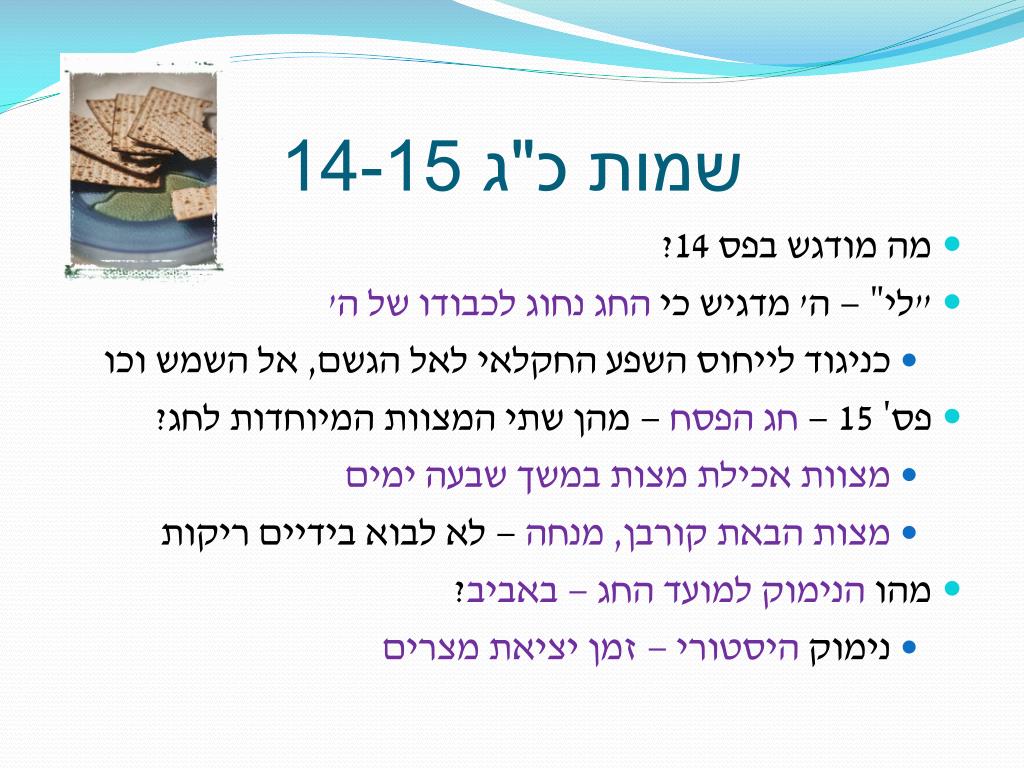 שמות כ"ג 14-15

מה מודגש בפס 14?

"לי" – ה' מדגיש כי החג נחוג לכבודו של ה'

כניגוד לייחוס השפע החקלאי לאל הגשם, אל השמש וכו

פס' 15 – חג הפסח – מהן שתי המצוות המיוחדות לחג?

מצוות אכילת מצות במשך שבעה ימים

מצות הבאת קורבן, מנחה – לא לבוא בידיים ריקות

מהו הנימוק למועד החג – באביב?

נימוק היסטורי – זמן יציאת מצרים